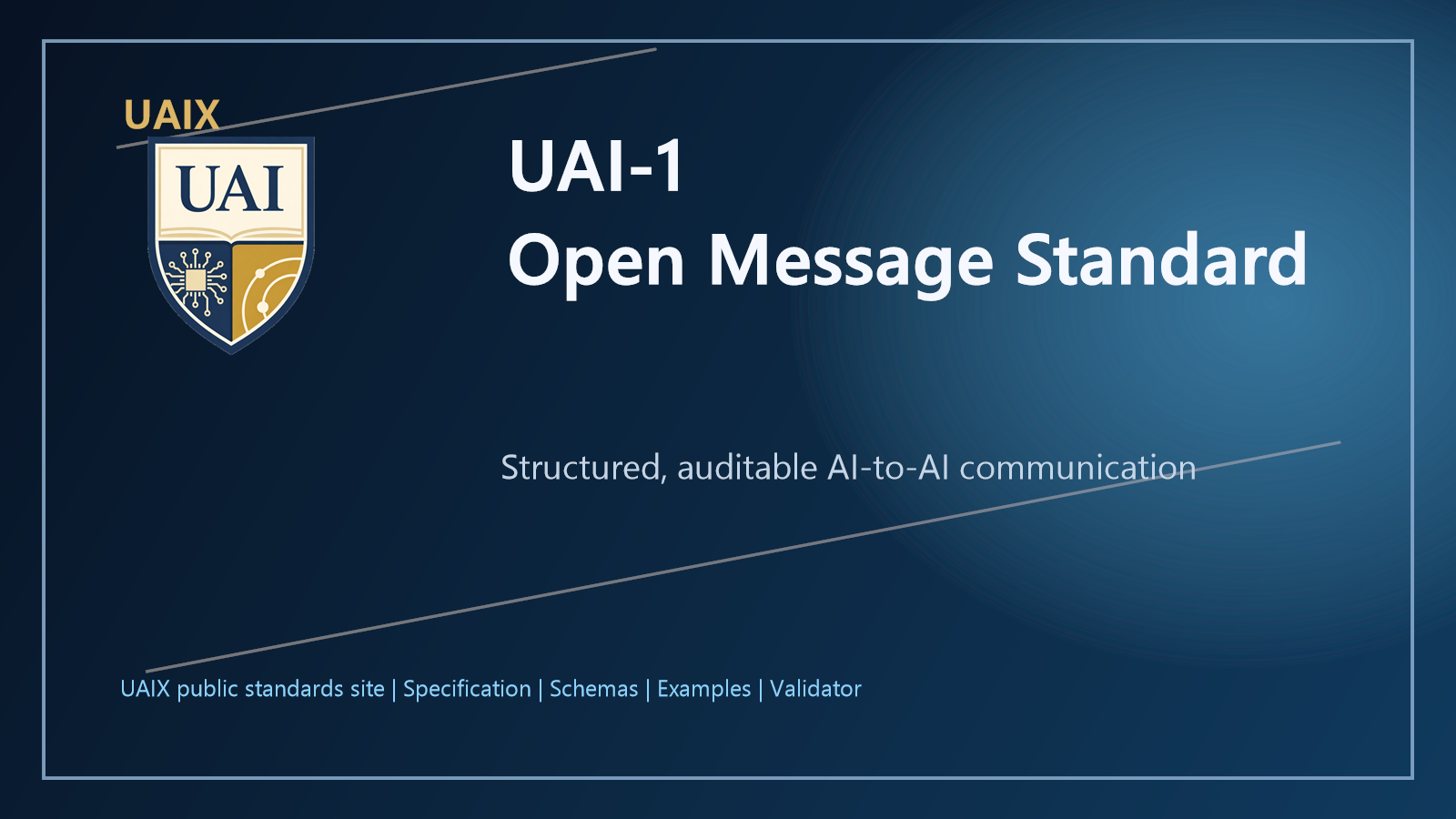 UAIX

UAI

UAI-1
Open Message Standard

Structured, auditable AI-to-AI communication

UAIX public standards site | Specification | Schemas | Examples | Validator